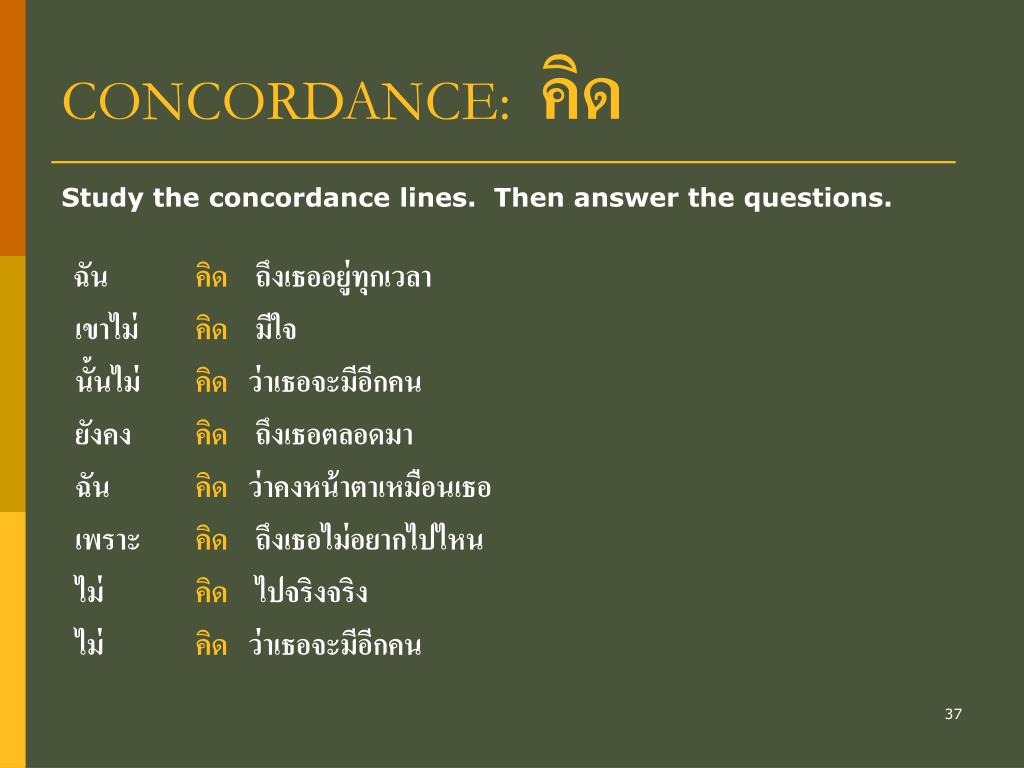 CONCORDANCE: คิด

Study the concordance lines. Then answer the questions.

ฉัน คิด ถึงเธออยู่ทุกเวลา
เขาไม่ คิด มีใจ
นั้นไม่ คิด ว่าเธอจะมีอีกคน
ยังคง คิด ถึงเธอตลอดมา
ฉัน คิด ว่าคงหน้าตาเหมือนเธอ
เพราะ คิด ถึงเธอไม่อยากไปไหน
ไม่ คิด ไปจริงจริง
ไม่ คิด ว่าเธอจะมีอีกคน

37